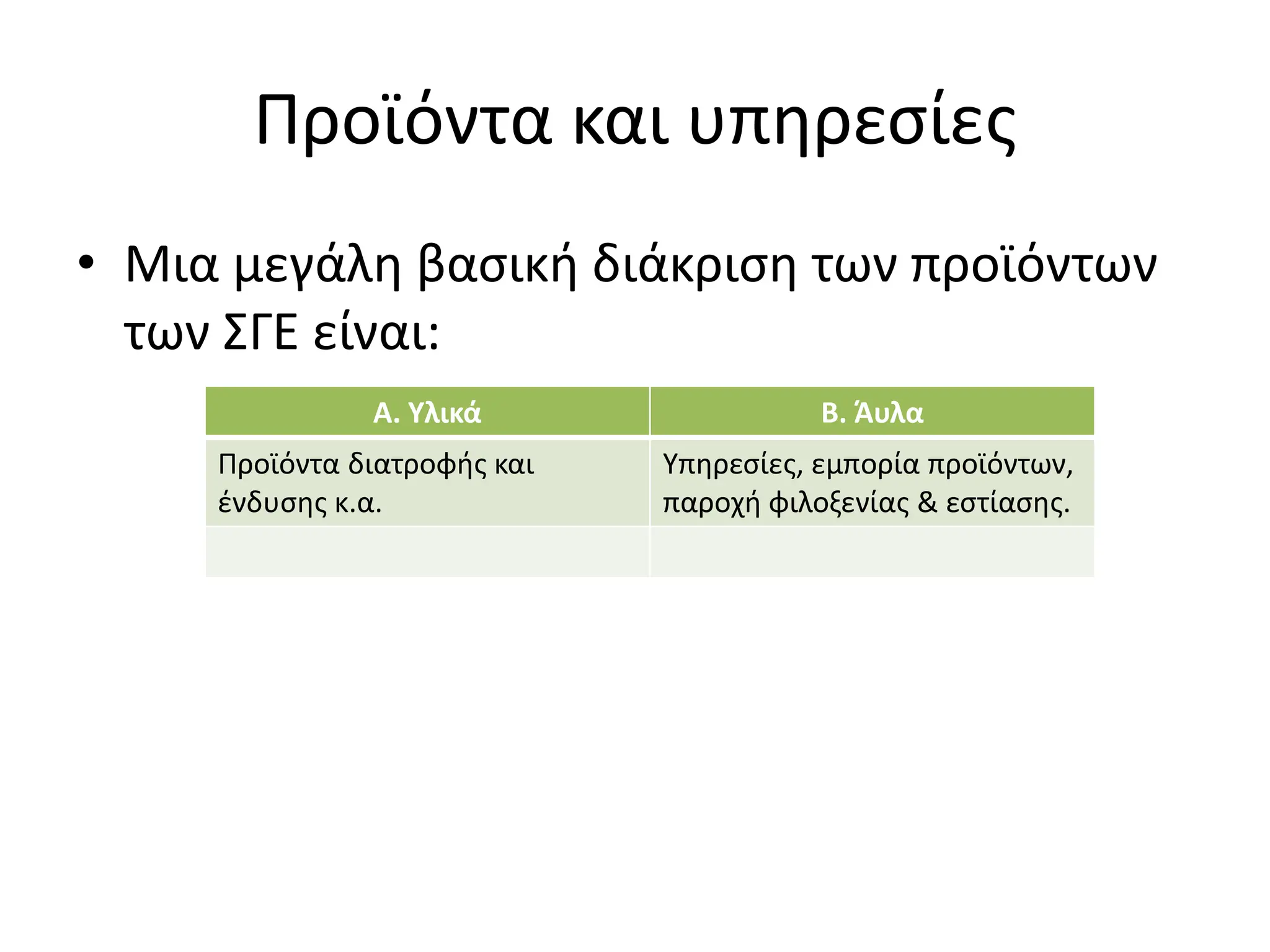 Προϊόντα και υπηρεσίες

• Μια μεγάλη βασική διάκριση των προϊόντων των ΣΓΕ είναι:

| Α. Υλικά | Β. Άυλα |
|---|---|
| Προϊόντα διατροφής και ένδυσης κ.α. | Υπηρεσίες, εμπορία προϊόντων, παροχή φιλοξενίας & εστίασης. |
| | |